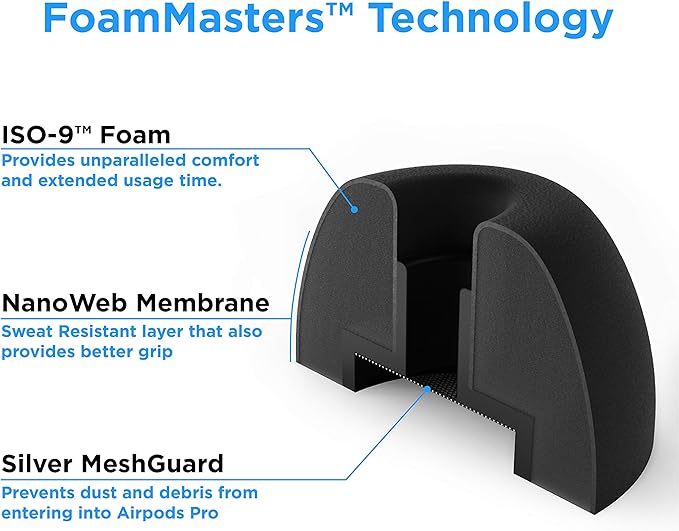 FoamMasters™ Technology

ISO-9™ Foam
Provides unparalleled comfort and extended usage time.

NanoWeb Membrane
Sweat Resistant layer that also provides better grip

Silver MeshGuard
Prevents dust and debris from entering into Airpods Pro